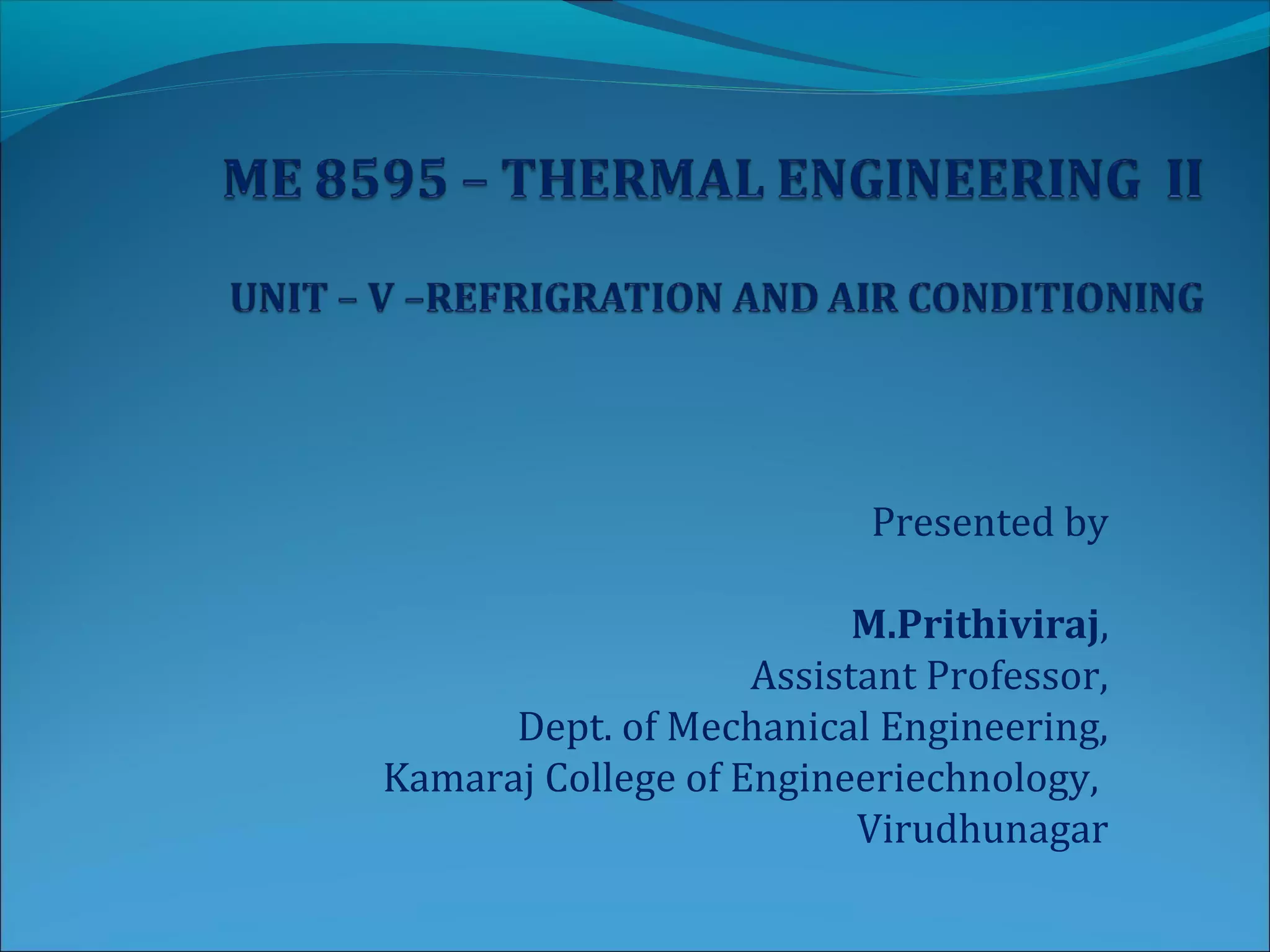 ME 8595 – THERMAL ENGINEERING II

UNIT – V –REFRIGRATION AND AIR CONDITIONING

Presented by

M.Prithiviraj,
Assistant Professor,
Dept. of Mechanical Engineering,
Kamaraj College of Engineeriechnology,
Virudhunagar